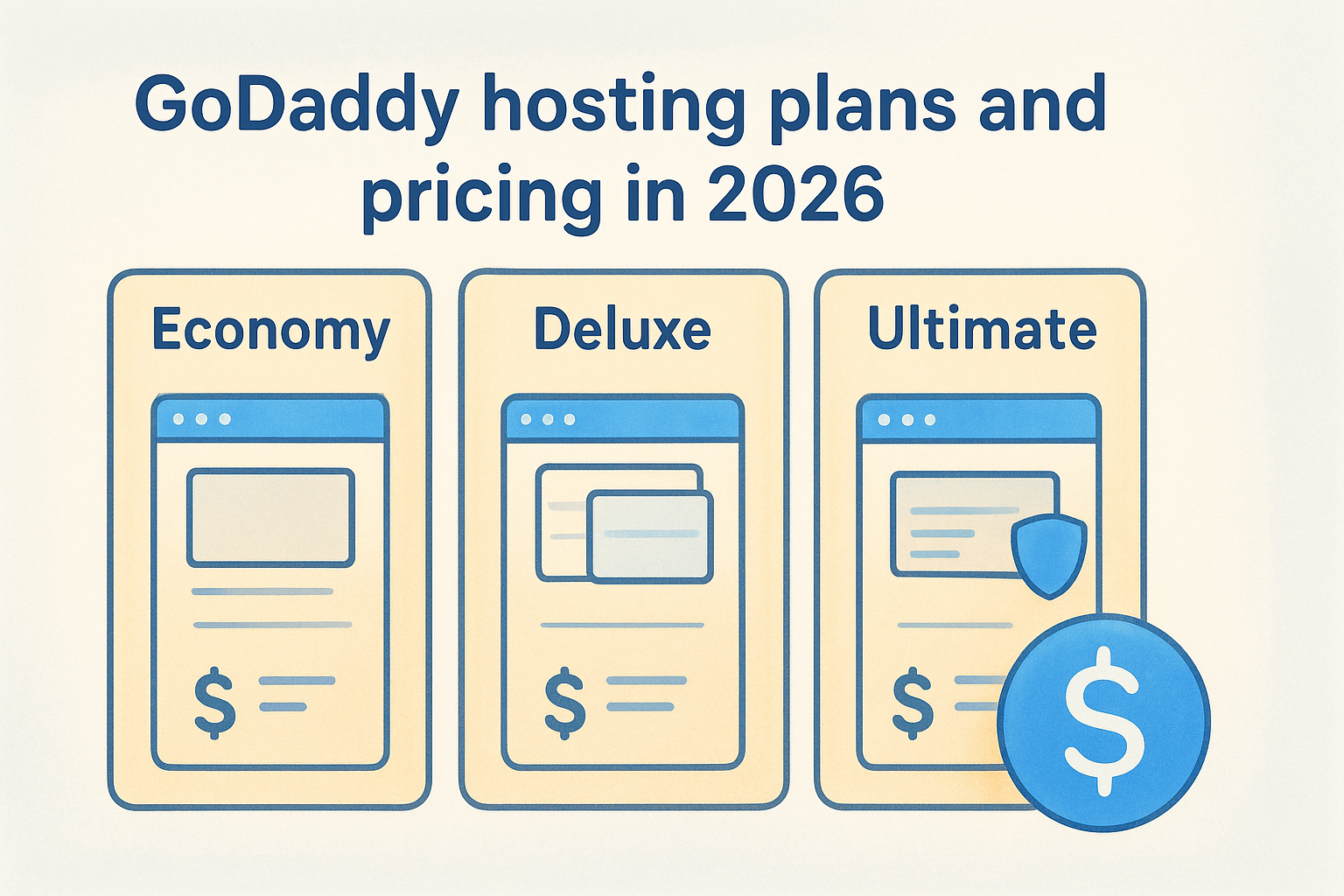 GoDaddy hosting plans and pricing in 2026

Economy

$

Deluxe

$

Ultimate

$

$